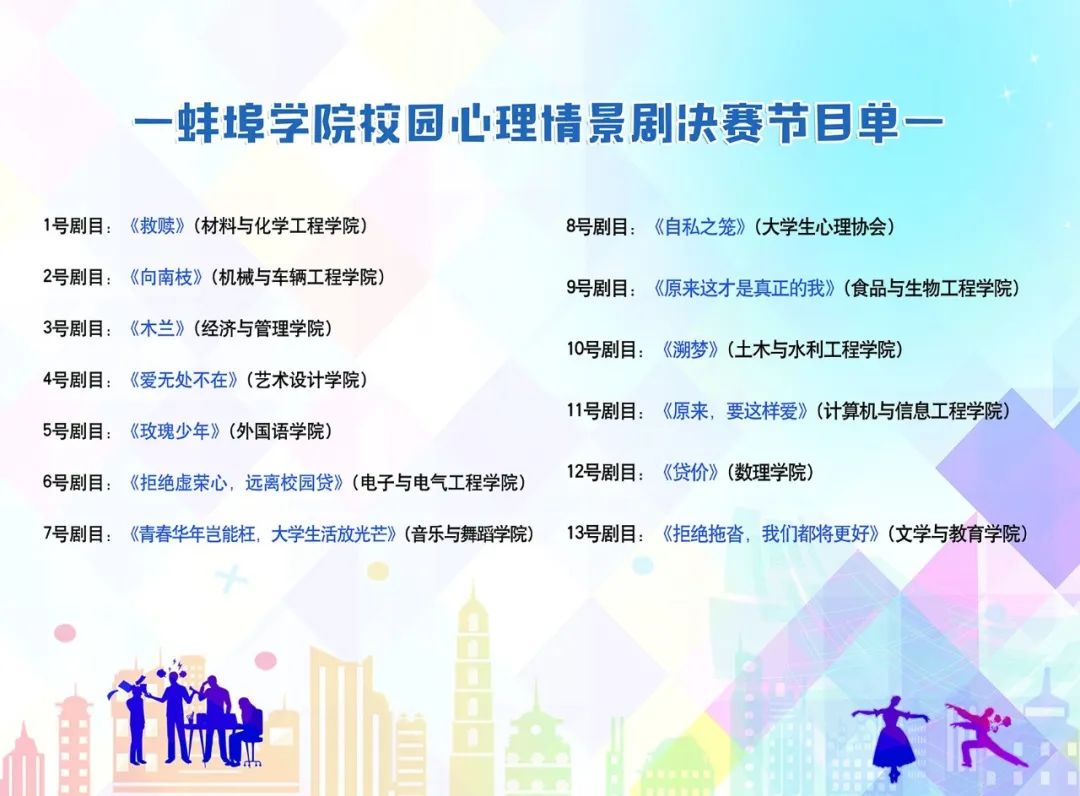 一蚌埠学院校园心理情景剧决赛节目单一

1号剧目：《救赎》（材料与化学工程学院）

2号剧目：《向南枝》（机械与车辆工程学院）

3号剧目：《木兰》（经济与管理学院）

4号剧目：《爱无处不在》（艺术设计学院）

5号剧目：《玫瑰少年》（外国语学院）

6号剧目：《拒绝虚荣心，远离校园贷》（电子与电气工程学院）

7号剧目：《青春华年岂能枉，大学生活放光芒》（音乐与舞蹈学院）

8号剧目：《自私之笼》（大学生心理协会）

9号剧目：《原来这才是真正的我》（食品与生物工程学院）

10号剧目：《溯梦》（土木与水利工程学院）

11号剧目：《原来，要这样爱》（计算机与信息工程学院）

12号剧目：《贷价》（数理学院）

13号剧目：《拒绝拖沓，我们都将更好》（文学与教育学院）